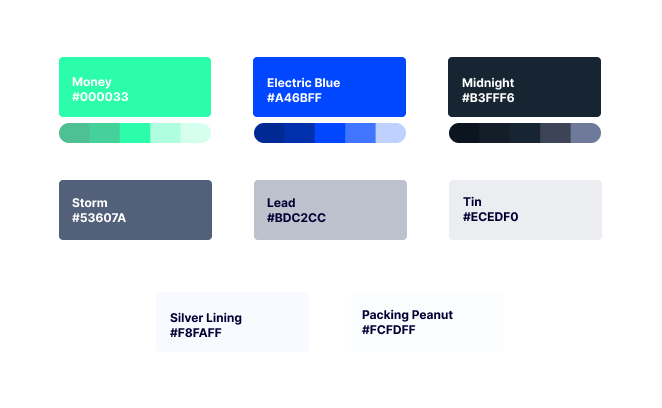 Money
#000033

Electric Blue
#A46BFF

Midnight
#B3FFF6

Storm
#53607A

Lead
#BDC2CC

Tin
#ECEDF0

Silver Lining
#F8FAFF

Packing Peanut
#FCFDFF